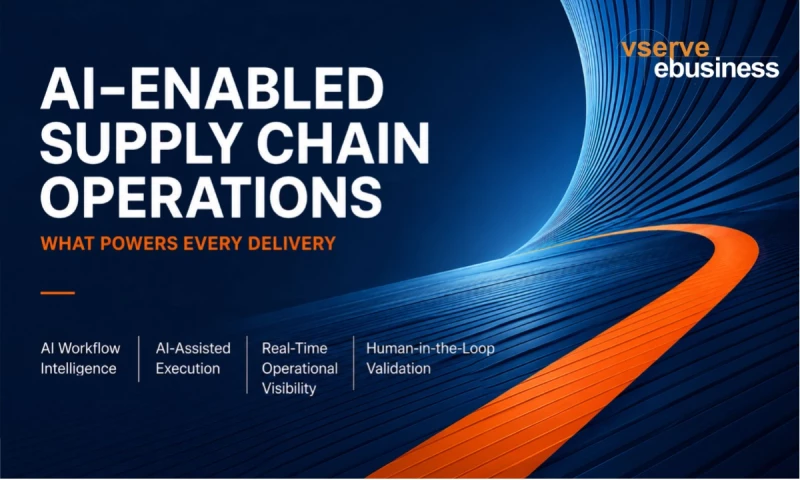 vserve
ebusiness

AI-ENABLED SUPPLY CHAIN OPERATIONS

WHAT POWERS EVERY DELIVERY

AI Workflow Intelligence

AI-Assisted Execution

Real-Time Operational Visibility

Human-in-the-Loop Validation